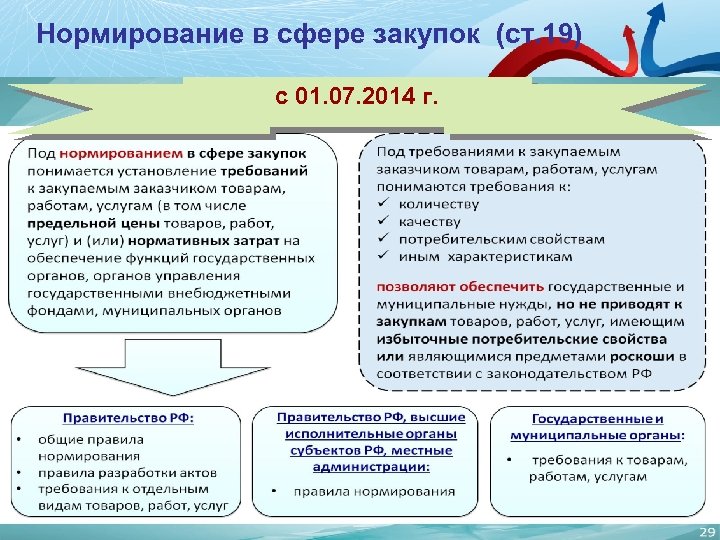 Нормирование в сфере закупок (ст.19)

с 01.07.2014 г.

Под нормированием в сфере закупок понимается установление требований к закупаемым заказчиком товарам, работам, услугам (в том числе предельной цены товаров, работ, услуг) и (или) нормативных затрат на обеспечение функций государственных органов, органов управления государственными внебюджетными фондами, муниципальных органов

Под требованиями к закупаемым заказчиком товарам, работам, услугам понимаются требования к:
✓ количеству
✓ качеству
✓ потребительским свойствам
✓ иным характеристикам

позволяют обеспечить государственные и муниципальные нужды, но не приводят к закупкам товаров, работ, услуг, имеющим избыточные потребительские свойства или являющимися предметами роскоши в соответствии с законодательством РФ

Правительство РФ:
• общие правила нормирования
• правила разработки актов
• требования к отдельным видам товаров, работ, услуг

Правительство РФ, высшие исполнительные органы субъектов РФ, местные администрации:
• правила нормирования

Государственные и муниципальные органы:
• требования к товарам, работам, услугам

29